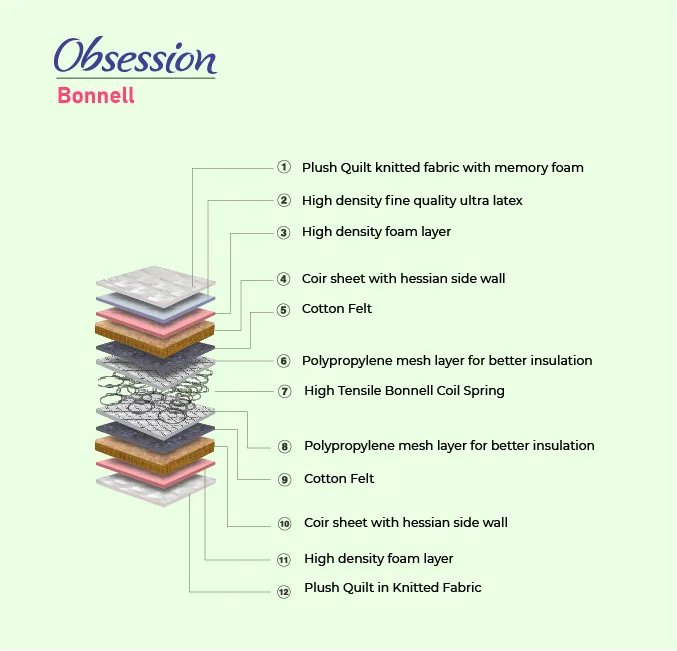 Obsession
Bonnell

① Plush Quilt knitted fabric with memory foam
② High density fine quality ultra latex
③ High density foam layer
④ Coir sheet with hessian side wall
⑤ Cotton Felt
⑥ Polypropylene mesh layer for better insulation
⑦ High Tensile Bonnell Coil Spring
⑧ Polypropylene mesh layer for better insulation
⑨ Cotton Felt
⑩ Coir sheet with hessian side wall
⑪ High density foam layer
⑫ Plush Quilt in Knitted Fabric